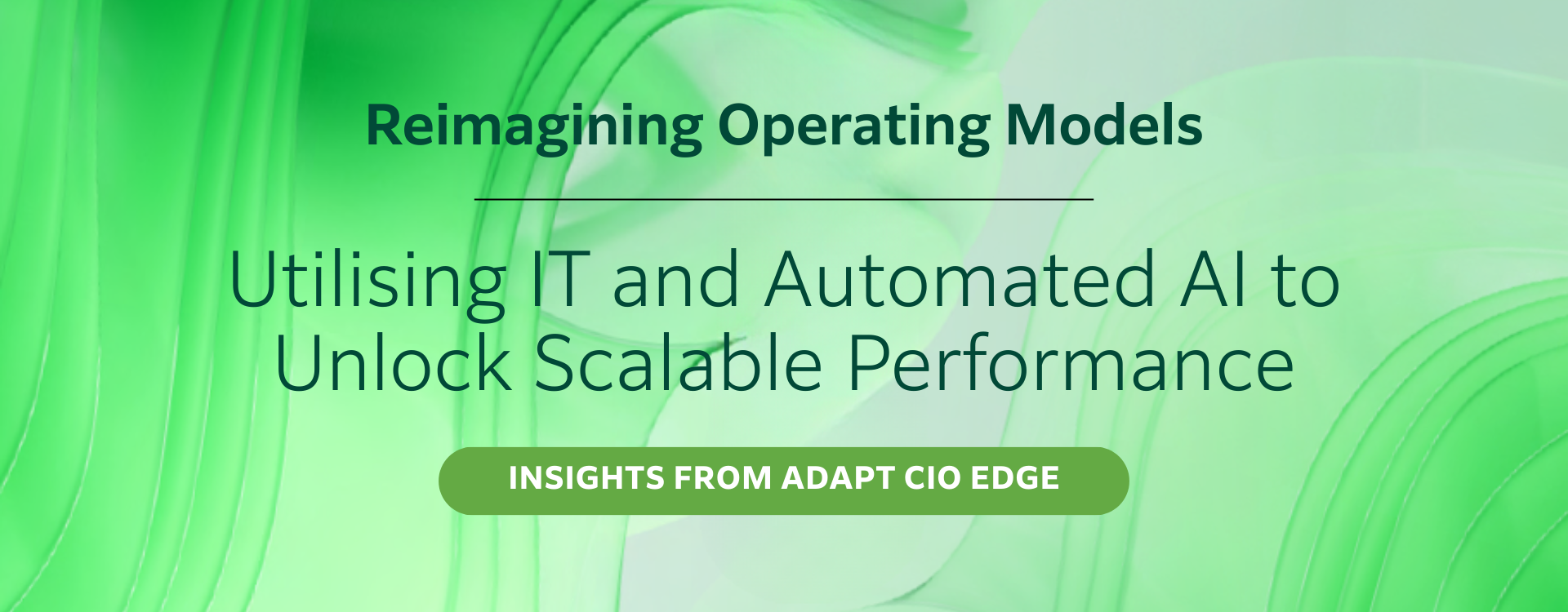 Reimagining Operating Models

Utilising IT and Automated AI to Unlock Scalable Performance

INSIGHTS FROM ADAPT CIO EDGE